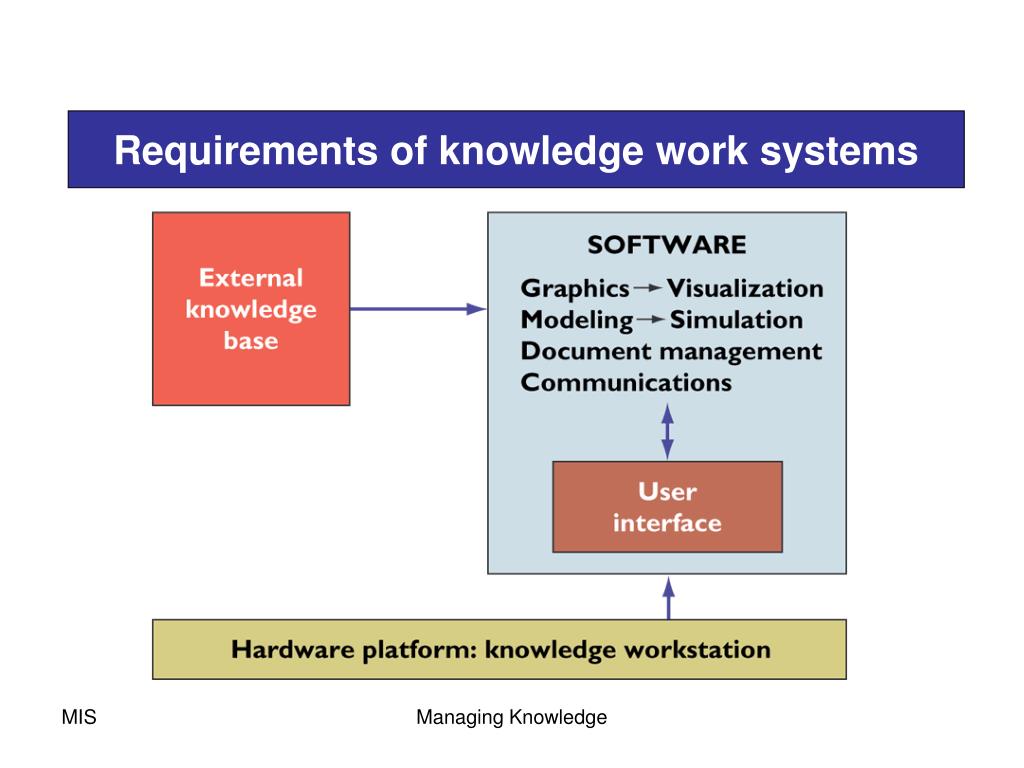 Requirements of knowledge work systems

External knowledge base

SOFTWARE

Graphics → Visualization
Modeling → Simulation
Document management
Communications

User interface

Hardware platform: knowledge workstation

MIS

Managing Knowledge